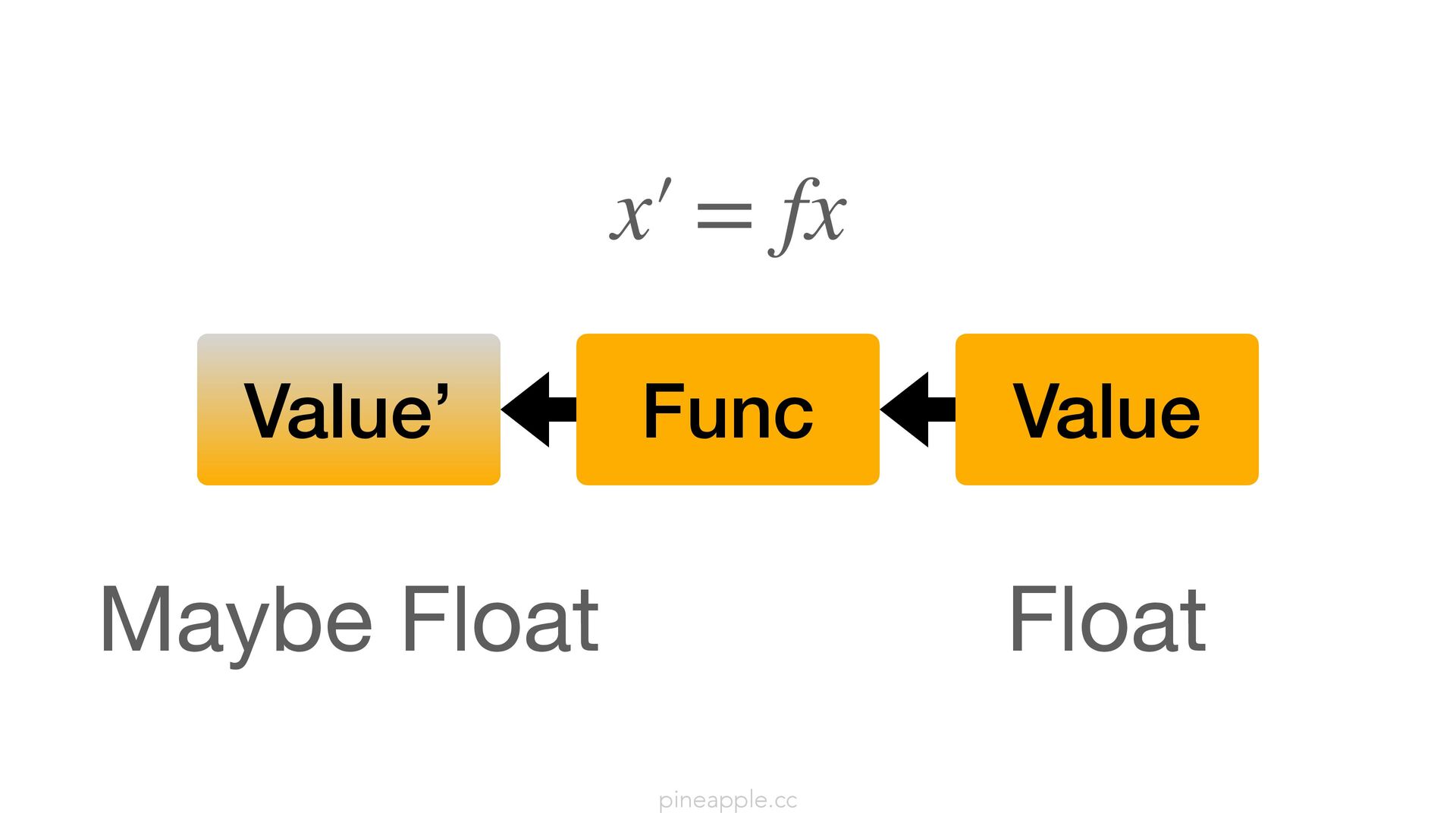 $x' = fx$

Value’

Func

Value

Maybe Float

Float

pineapple.cc